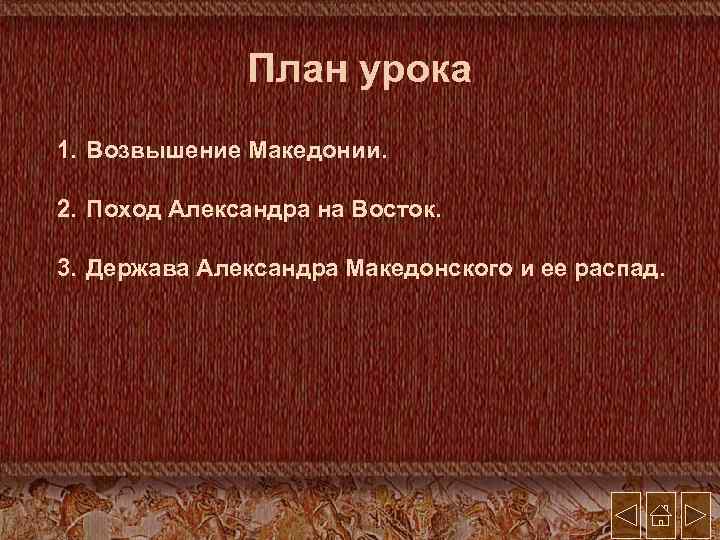 План урока

1. Возвышение Македонии.

2. Поход Александра на Восток.

3. Держава Александра Македонского и ее распад.